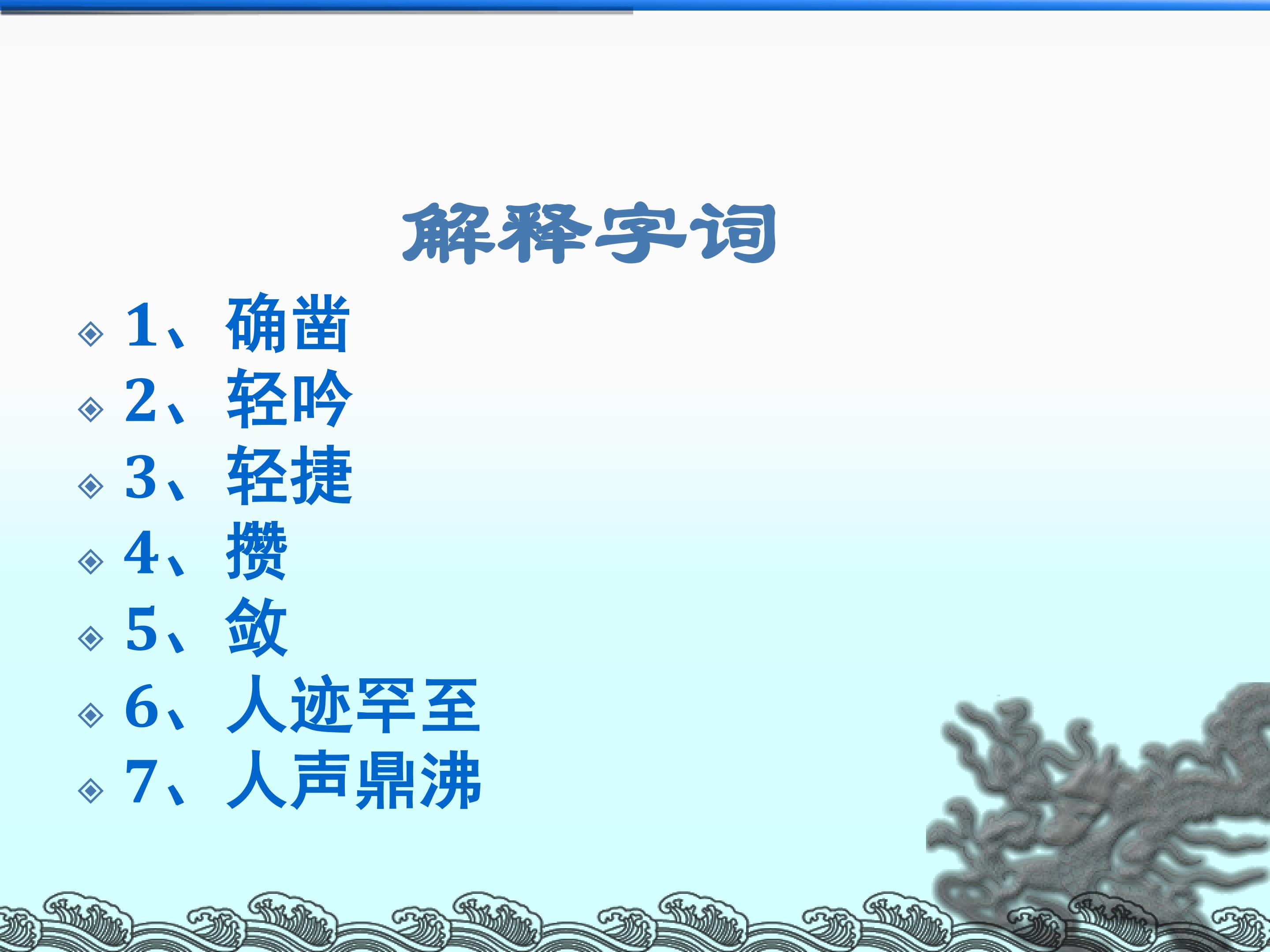 解释字词

1、确凿
2、轻吟
3、轻捷
4、攒
5、敛
6、人迹罕至
7、人声鼎沸